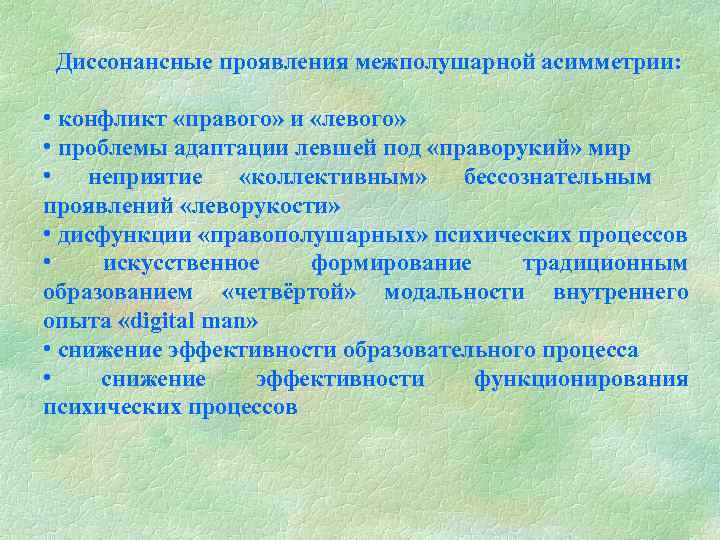 Диссонансные проявления межполушарной асимметрии:

• конфликт «правого» и «левого»
• проблемы адаптации левшей под «праворукий» мир
• неприятие «коллективным» бессознательным проявлений «леворукости»
• дисфункции «правополушарных» психических процессов
• искусственное формирование традиционным образованием «четвёртой» модальности внутреннего опыта «digital man»
• снижение эффективности образовательного процесса
• снижение эффективности функционирования психических процессов